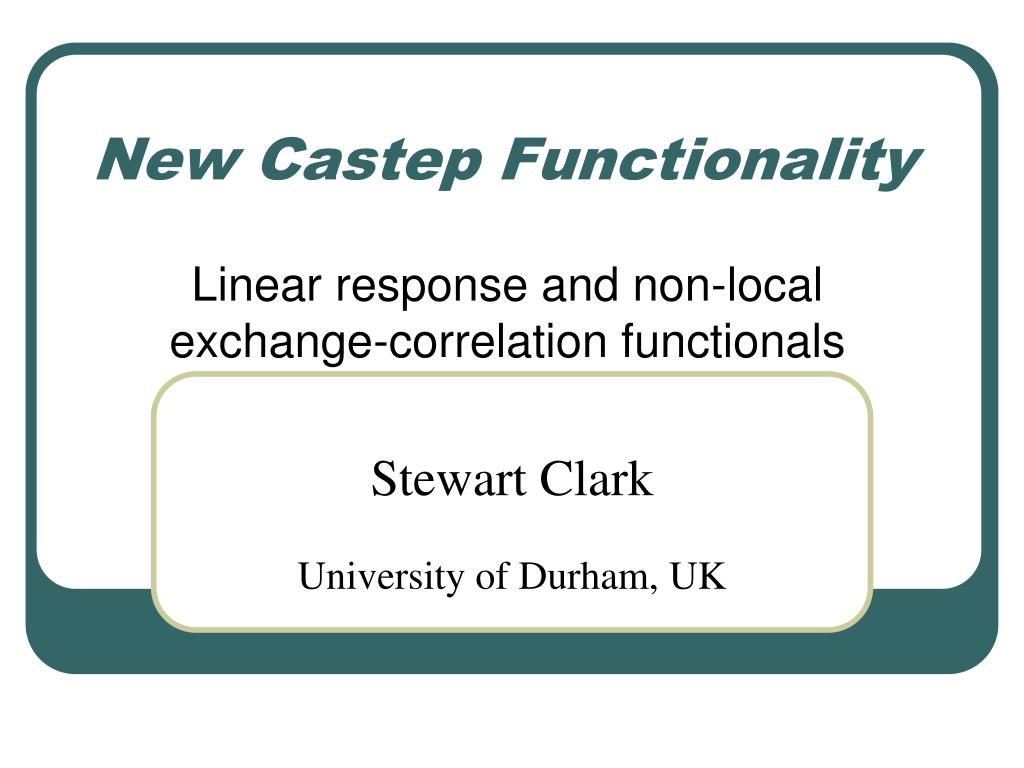 New Castep Functionality

Linear response and non-local exchange-correlation functionals

Stewart Clark

University of Durham, UK